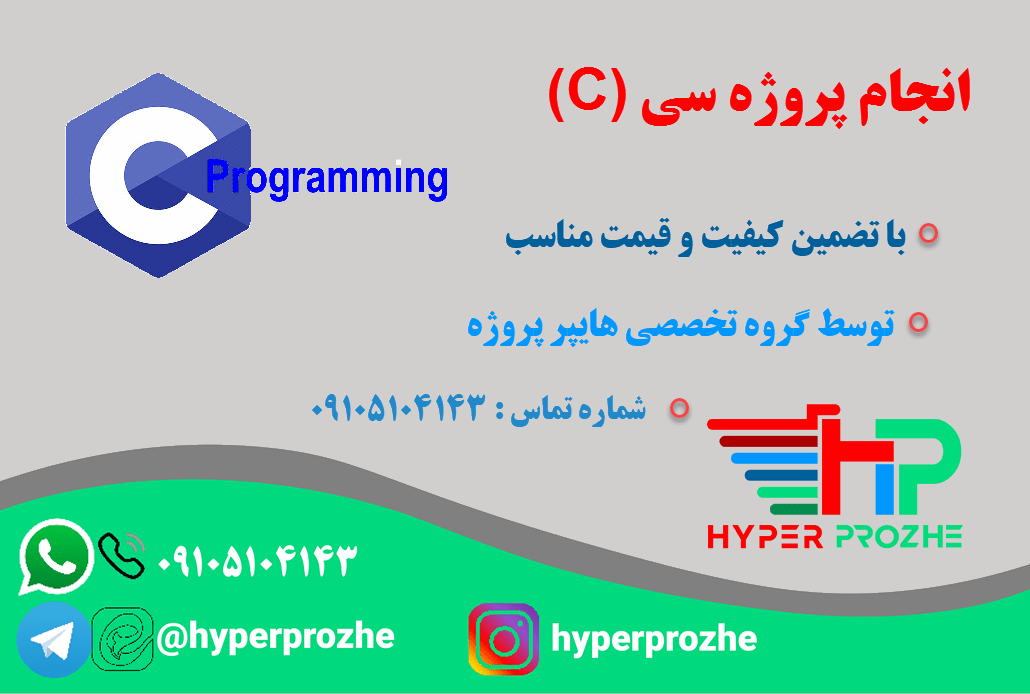 انجام پروژه سی (C)

C Programming

با تضمین کیفیت و قیمت مناسب

توسط گروه تخصصی هایپر پروژه

شماره تماس : ۰۹۱۰۵۱۰۴۱۴۳

HP

HYPER PROZHE

۰۹۱۰۵۱۰۴۱۴۳

@hyperprozhe

hyperprozhe